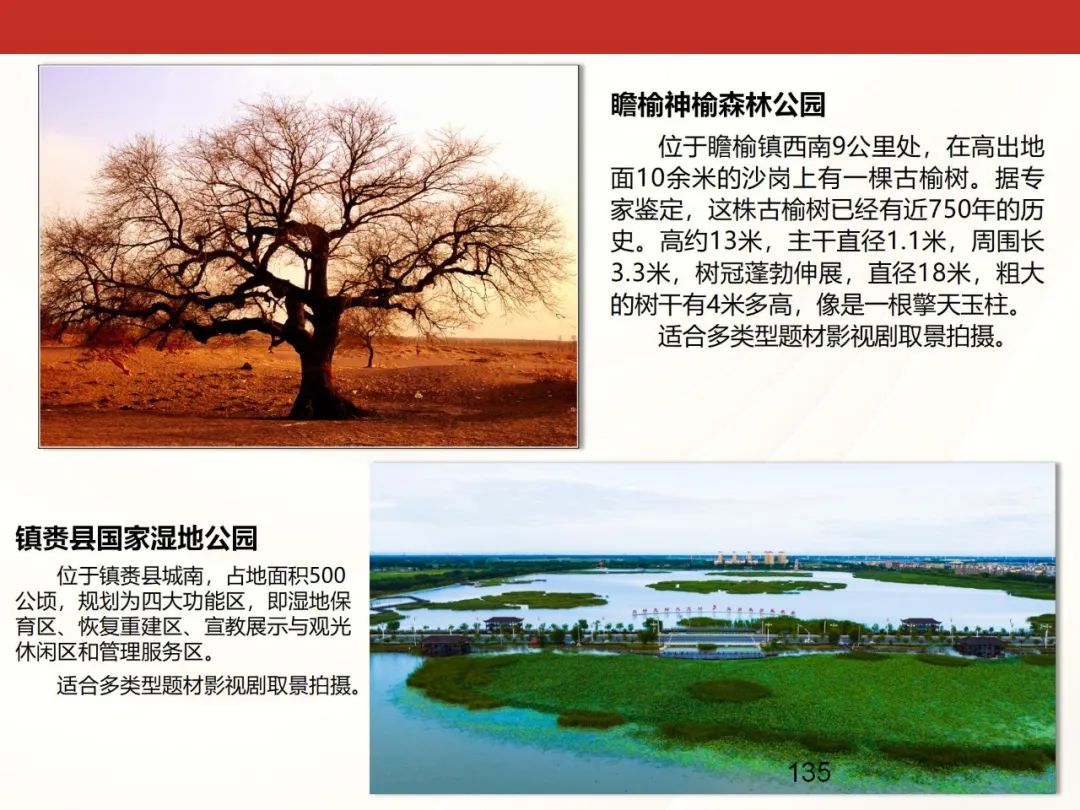 瞻榆神榆森林公园

位于瞻榆镇西南9公里处，在高出地面10余米的沙岗上有一棵古榆树。据专家鉴定，这株古榆树已经有近750年的历史。高约13米，主干直径1.1米，周围长3.3米，树冠蓬勃伸展，直径18米，粗大的树干有4米多高，像是一根擎天玉柱。

适合多类型题材影视剧取景拍摄。

镇赉县国家湿地公园

位于镇赉县城南，占地面积500公顷，规划为四大功能区，即湿地保育区、恢复重建区、宣教展示与观光休闲区和管理服务区。

适合多类型题材影视剧取景拍摄。

135